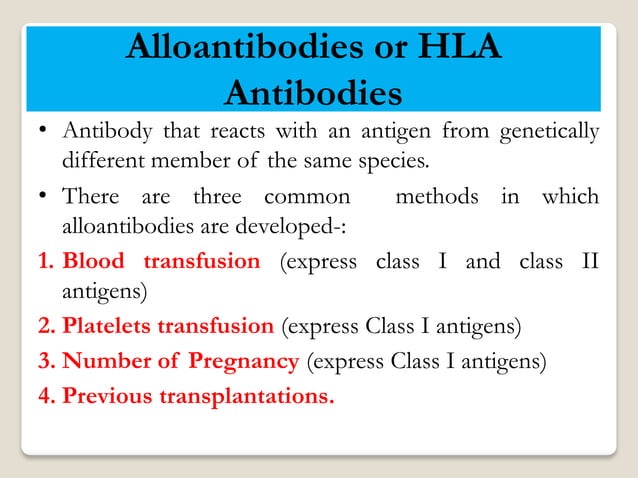 Alloantibodies or HLA Antibodies

• Antibody that reacts with an antigen from genetically different member of the same species.

• There are three common methods in which alloantibodies are developed-:

1. Blood transfusion (express class I and class II antigens)

2. Platelets transfusion (express Class I antigens)

3. Number of Pregnancy (express Class I antigens)

4. Previous transplantations.